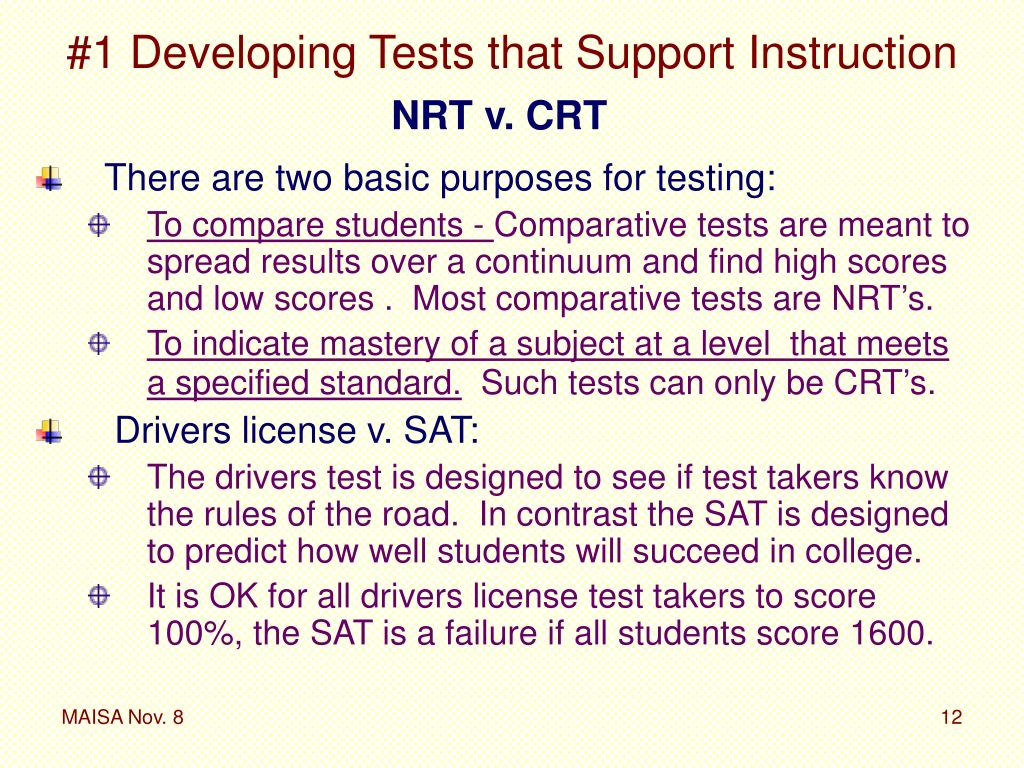 #1 Developing Tests that Support Instruction

NRT v. CRT

There are two basic purposes for testing:

To compare students - Comparative tests are meant to spread results over a continuum and find high scores and low scores . Most comparative tests are NRT's.

To indicate mastery of a subject at a level that meets a specified standard. Such tests can only be CRT's.

Drivers license v. SAT:

The drivers test is designed to see if test takers know the rules of the road. In contrast the SAT is designed to predict how well students will succeed in college.

It is OK for all drivers license test takers to score 100%, the SAT is a failure if all students score 1600.

MAISA Nov. 8

12